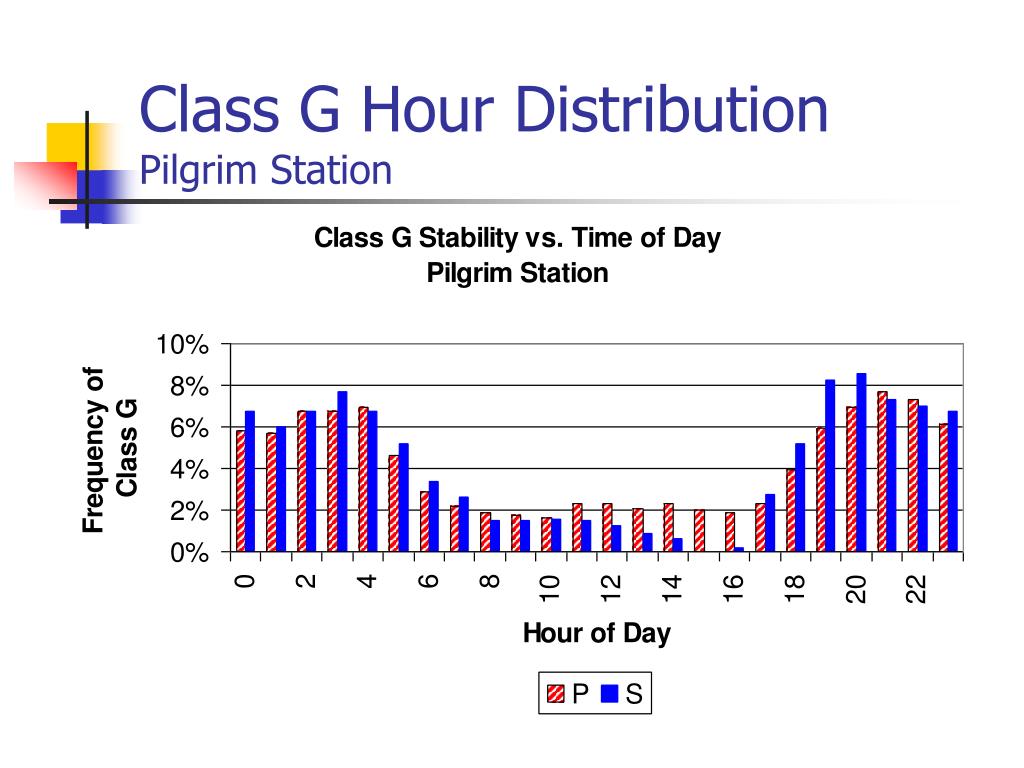 Class G Hour Distribution
Pilgrim Station

Class G Stability vs. Time of Day
Pilgrim Station

Frequency of Class G

10%
8%
6%
4%
2%
0%

0
2
4
6
8
10
12
14
16
18
20
22

Hour of Day

P S